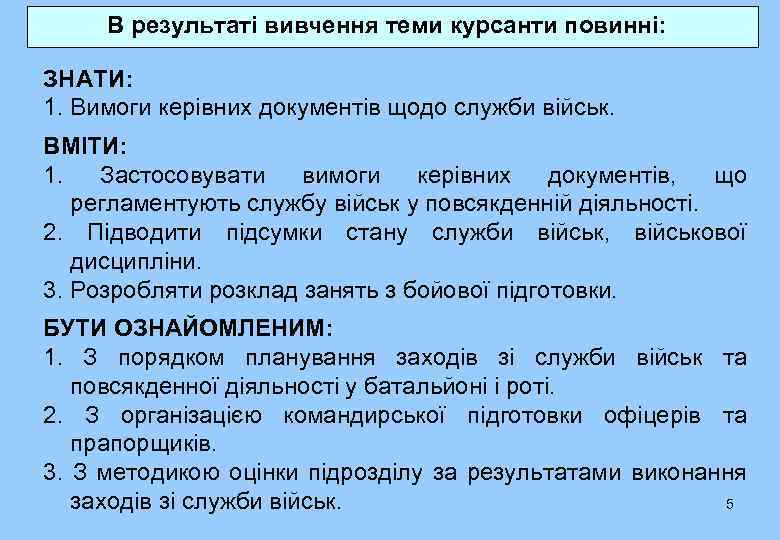 В результаті вивчення теми курсанти повинні:

ЗНАТИ:
1. Вимоги керівних документів щодо служби військ.

ВМІТИ:
1. Застосовувати вимоги керівних документів, що регламентують службу військ у повсякденній діяльності.
2. Підводити підсумки стану служби військ, військової дисципліни.
3. Розробляти розклад занять з бойової підготовки.

БУТИ ОЗНАЙОМЛЕНИМ:
1. З порядком планування заходів зі служби військ та повсякденної діяльності у батальйоні і роті.
2. З організацією командирської підготовки офіцерів та прапорщиків.
3. З методикою оцінки підрозділу за результатами виконання заходів зі служби військ.

5